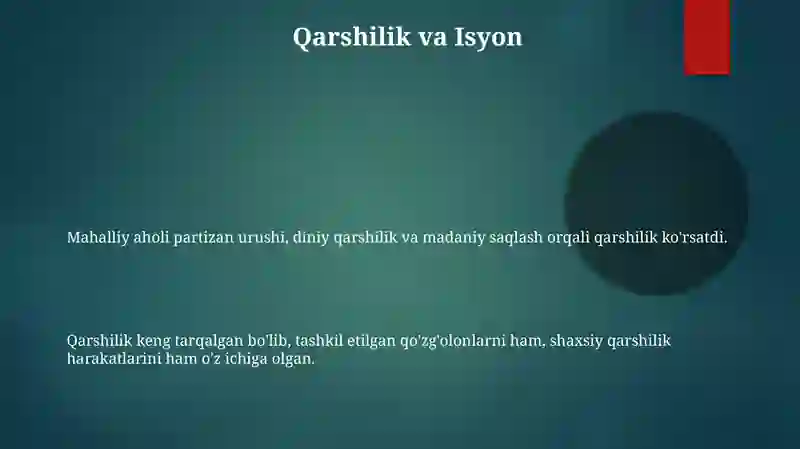 Qarshilik va Isyon

Mahalliy aholi partizan urushi, diniy qarshilik va madaniy saqlash orqali qarshilik ko'rsatdi.

Qarshilik keng tarqalgan bo'lib, tashkil etilgan qo'zg'olonlarni ham, shaxsiy qarshilik harakatlarini ham o'z ichiga olgan.